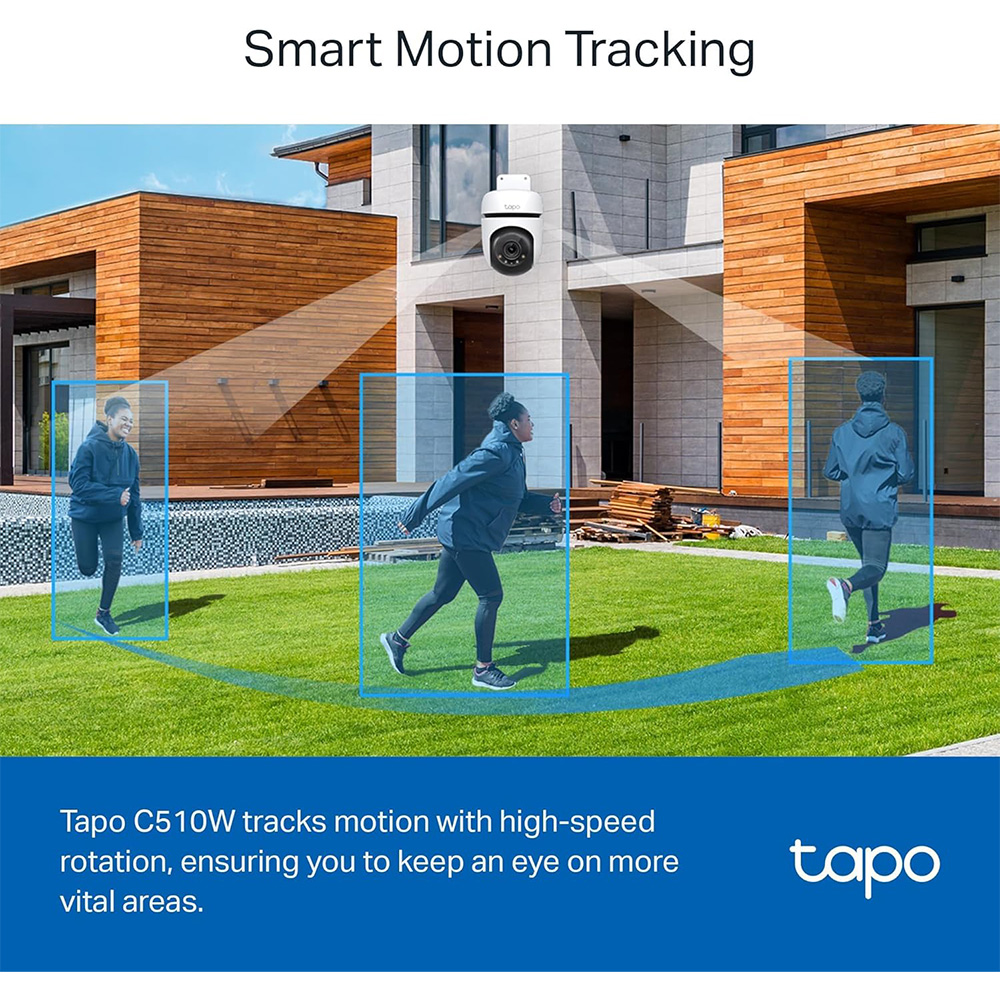 Smart Motion Tracking

tapo

Tapo C510W tracks motion with high-speed rotation, ensuring you to keep an eye on more vital areas.

tapo